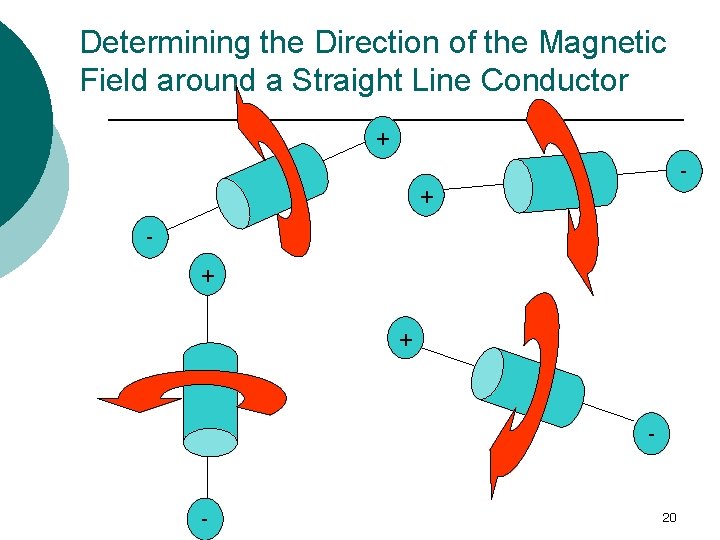 Determining the Direction of the Magnetic Field around a Straight Line Conductor

+

-

+

-

+

-

+

-

20